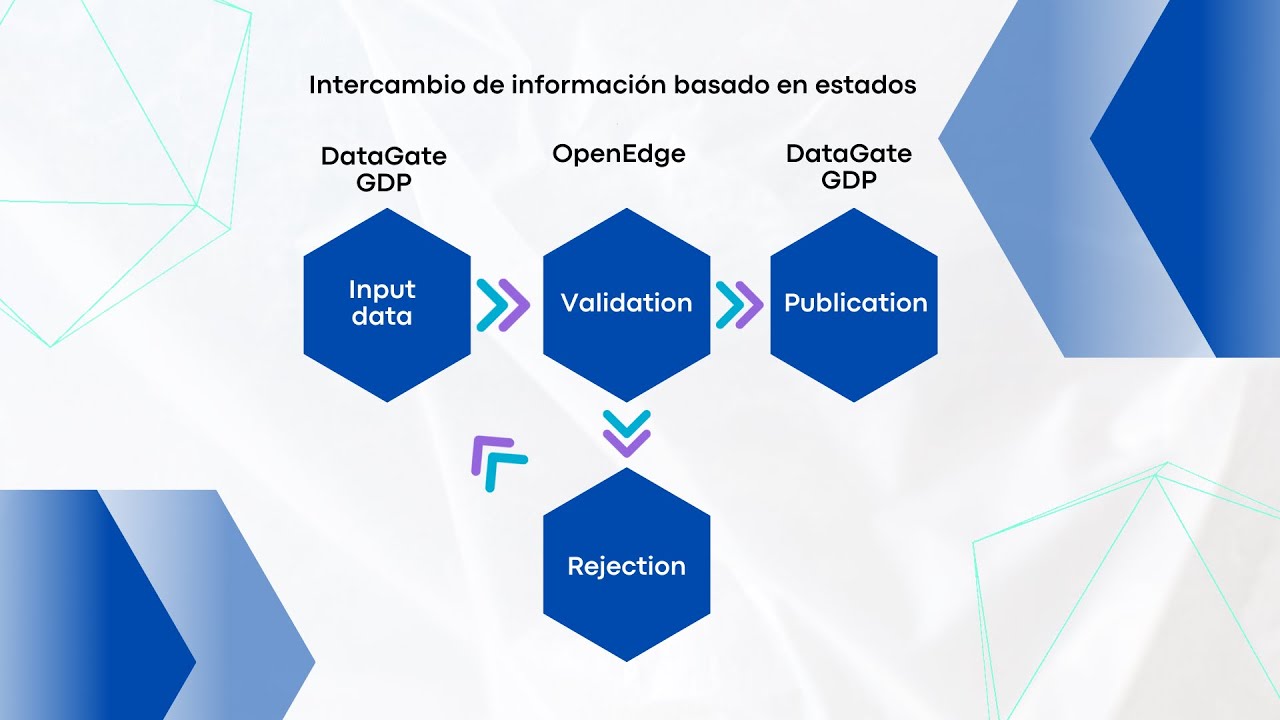 Intercambio de información basado en estados

DataGate GDP

OpenEdge

DataGate GDP

Input data

Validation

Publication

Rejection